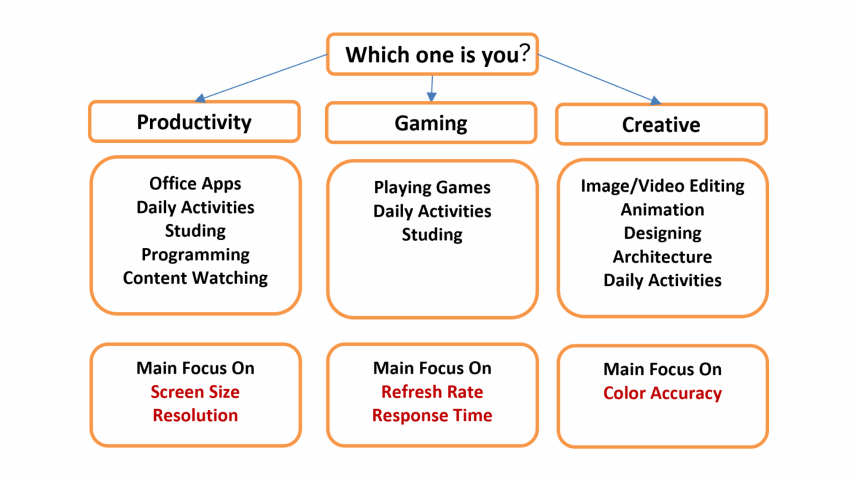 Which one is you?

Productivity

Office Apps
Daily Activities
Studing
Programming
Content Watching

Main Focus On
Screen Size
Resolution

Gaming

Playing Games
Daily Activities
Studing

Main Focus On
Refresh Rate
Response Time

Creative

Image/Video Editing
Animation
Designing
Architecture
Daily Activities

Main Focus On
Color Accuracy